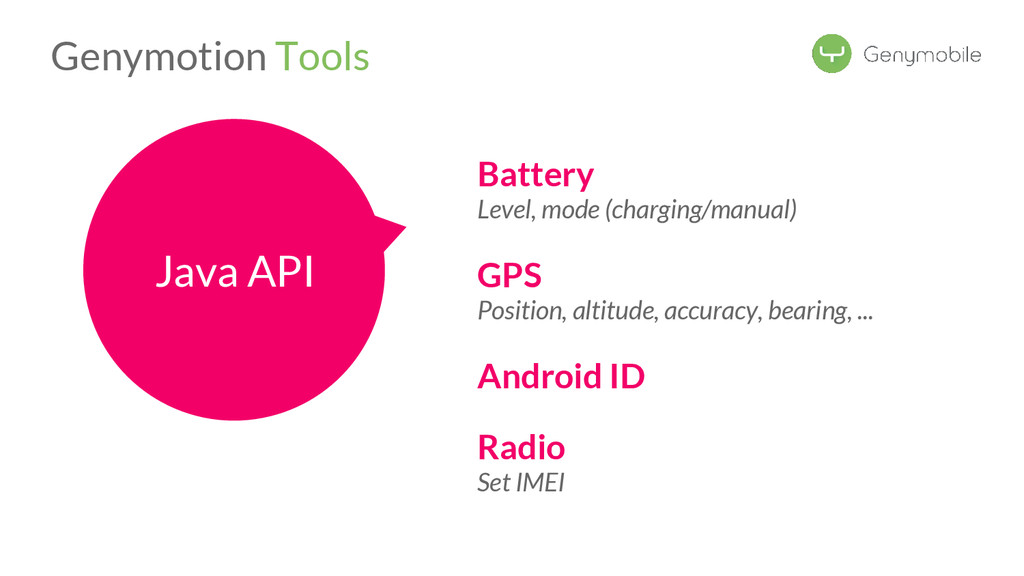 Genymotion Tools

Genymobile

Java API

Battery
Level, mode (charging/manual)

GPS
Position, altitude, accuracy, bearing, ...

Android ID

Radio
Set IMEI